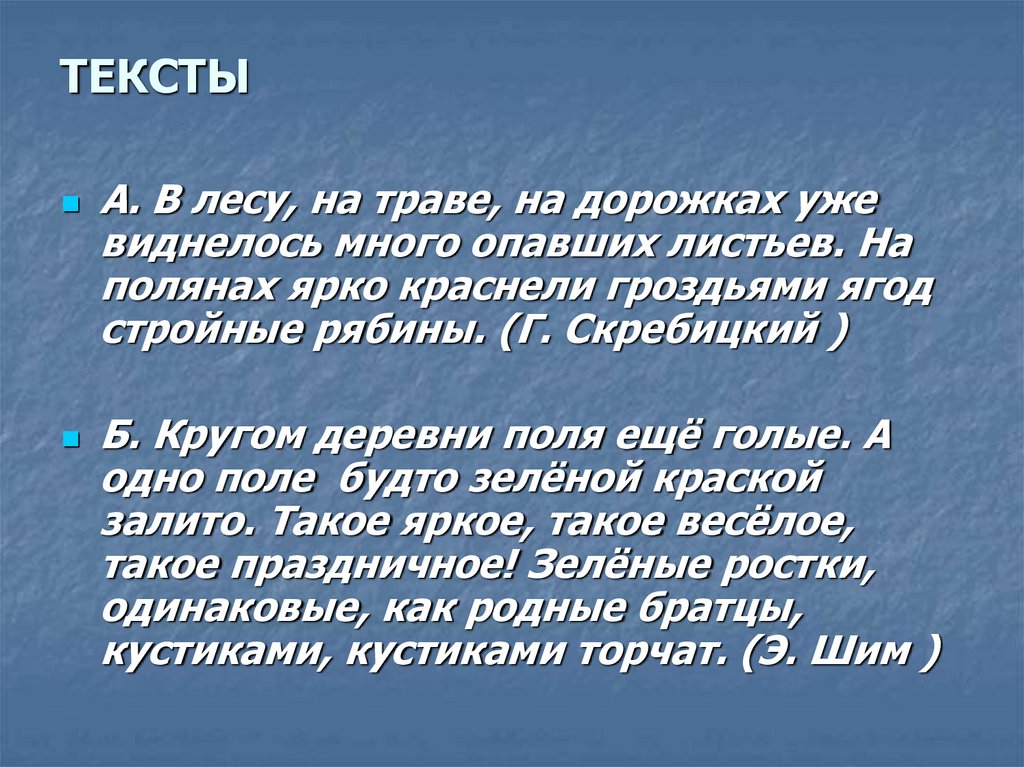 ТЕКСТЫ

А. В лесу, на траве, на дорожках уже виднелось много опавших листьев. На полянах ярко краснели гроздьями ягод стройные рябины. (Г. Скребицкий )

Б. Кругом деревни поля ещё голые. А одно поле будто зелёной краской залито. Такое яркое, такое весёлое, такое праздничное! Зелёные ростки, одинаковые, как родные братцы, кустиками, кустиками торчат. (Э. Шим )